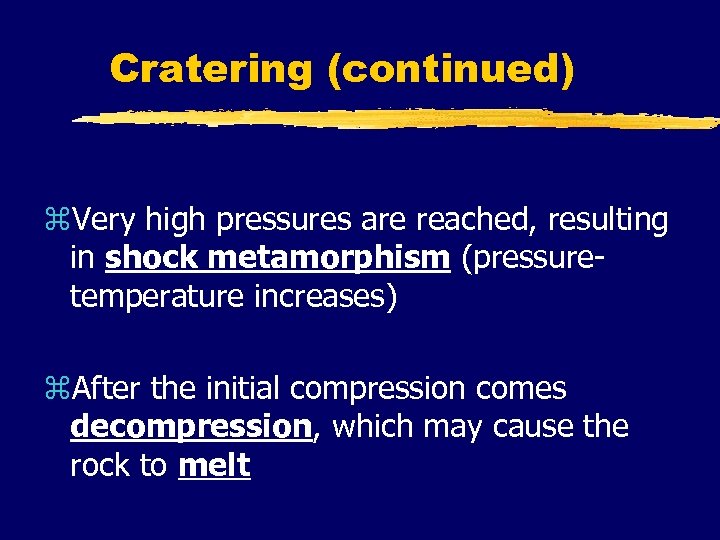 Cratering (continued)

⌘Very high pressures are reached, resulting in shock metamorphism (pressure-temperature increases)

⌘After the initial compression comes decompression, which may cause the rock to melt